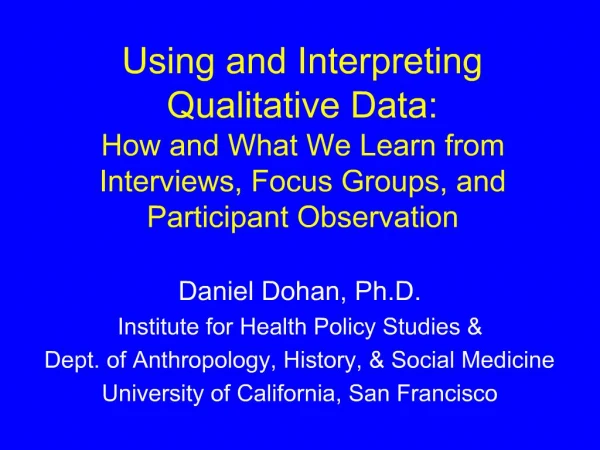 Using and Interpreting Qualitative Data:
How and What We Learn from Interviews, Focus Groups, and Participant Observation

Daniel Dohan, Ph.D.
Institute for Health Policy Studies &
Dept. of Anthropology, History, & Social Medicine
University of California, San Francisco